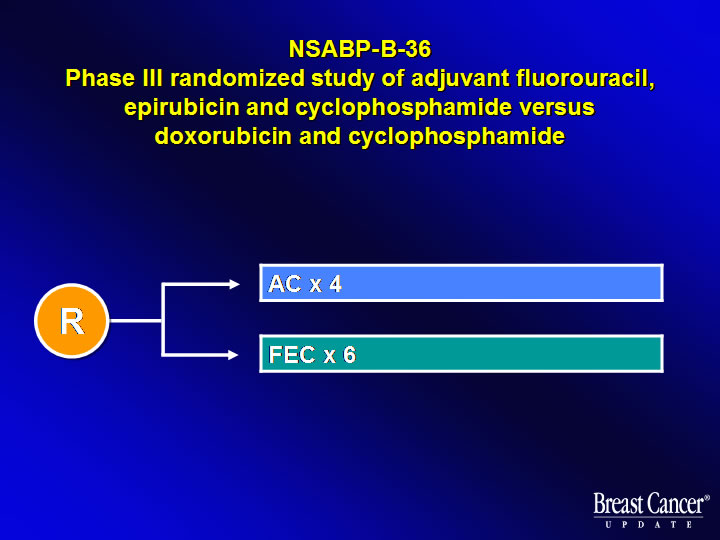 NSABP-B-36
Phase III randomized study of adjuvant fluorouracil, epirubicin and cyclophosphamide versus doxorubicin and cyclophosphamide

R

AC x 4

FEC x 6

Breast Cancer®
UPDATE